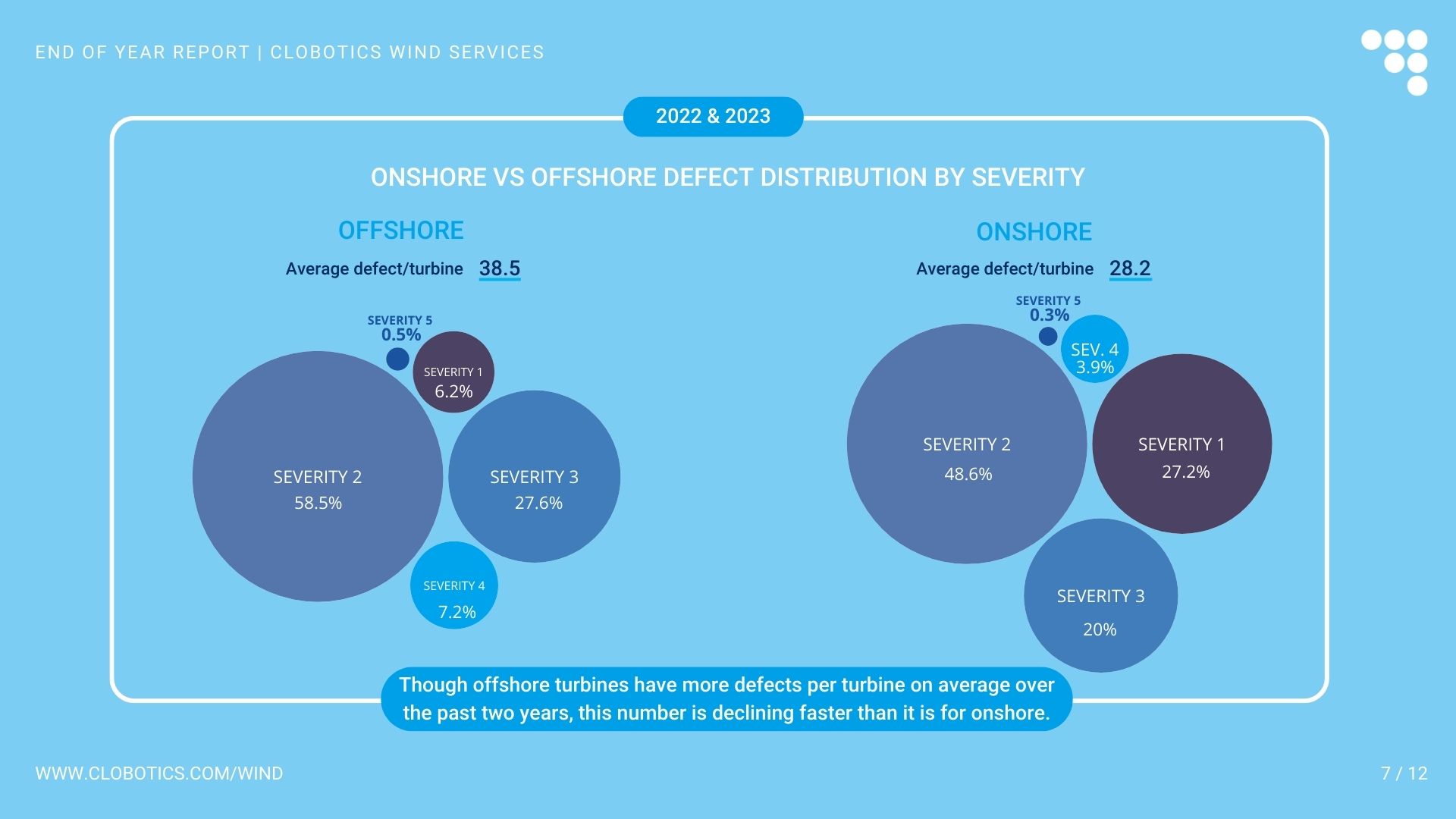 END OF YEAR REPORT | CLOBOTICS WIND SERVICES

2022 & 2023

ONSHORE VS OFFSHORE DEFECT DISTRIBUTION BY SEVERITY

OFFSHORE

Average defect/turbine 38.5

SEVERITY 5
0.5%

SEVERITY 1
6.2%

SEVERITY 2
58.5%

SEVERITY 3
27.6%

SEVERITY 4
7.2%

ONSHORE

Average defect/turbine 28.2

SEVERITY 5
0.3%

SEV. 4
3.9%

SEVERITY 2
48.6%

SEVERITY 1
27.2%

SEVERITY 3
20%

Though offshore turbines have more defects per turbine on average over the past two years, this number is declining faster than it is for onshore.

WWW.CLOBOTICS.COM/WIND

7 / 12